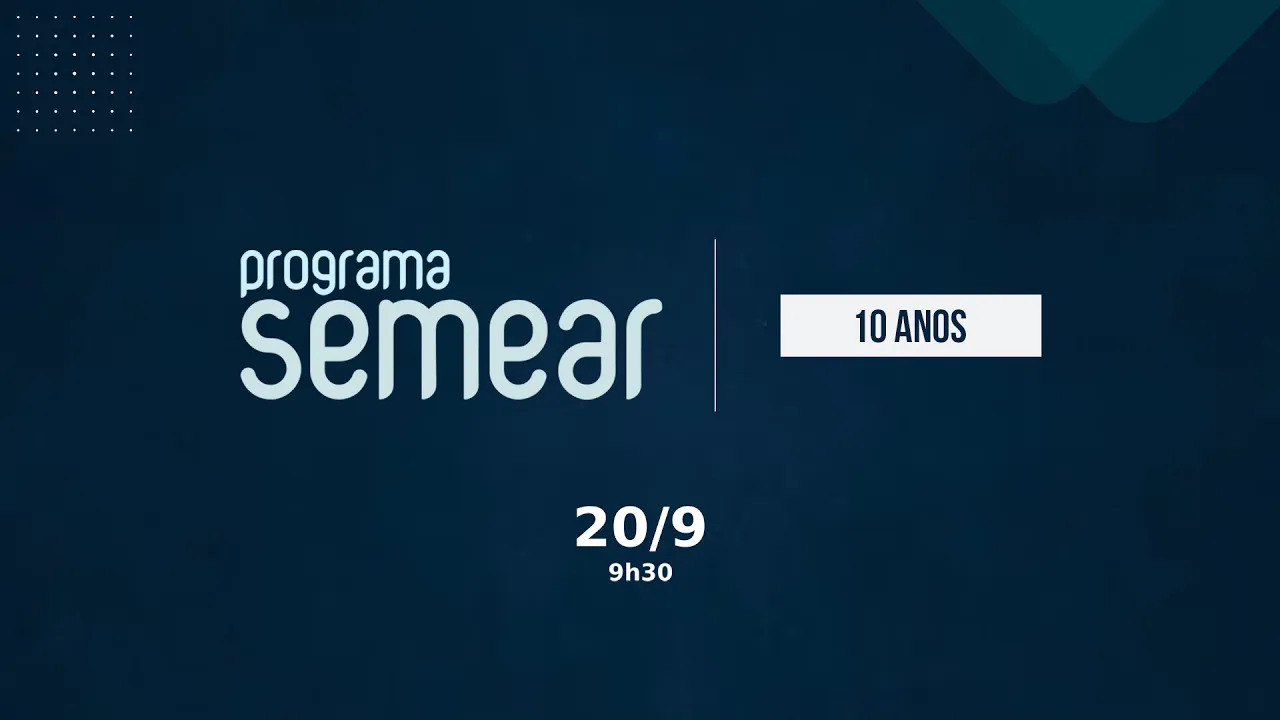 programa
semear

10 ANOS

20/9
9h30